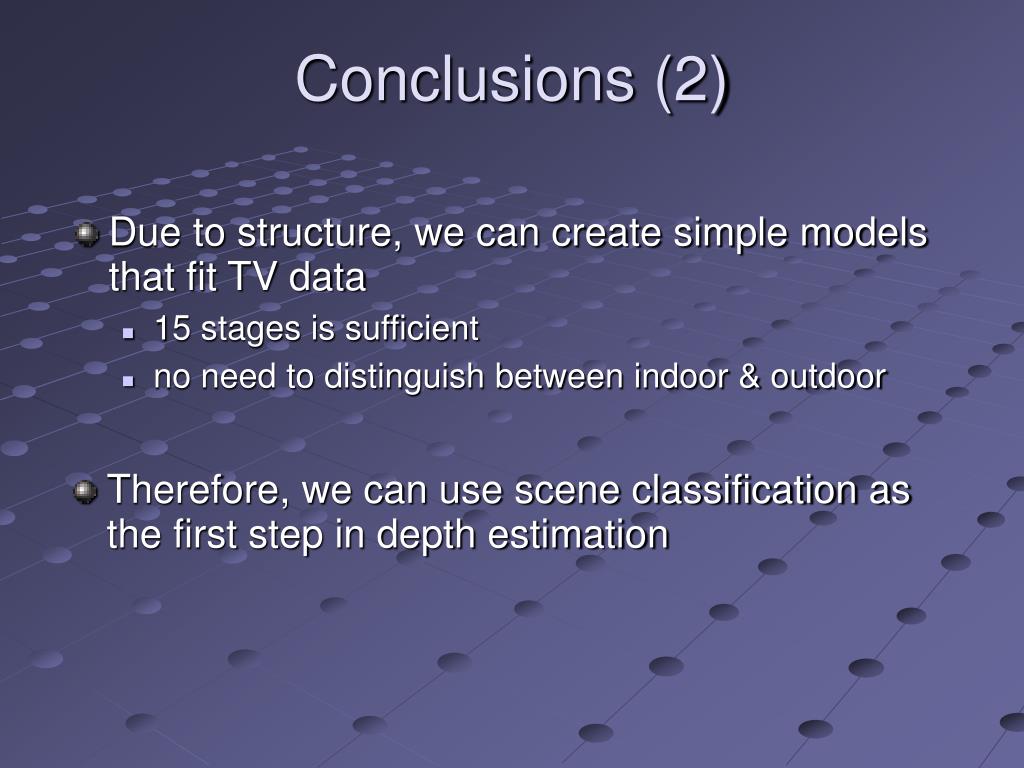 Conclusions (2)

Due to structure, we can create simple models that fit TV data

15 stages is sufficient

no need to distinguish between indoor & outdoor

Therefore, we can use scene classification as the first step in depth estimation